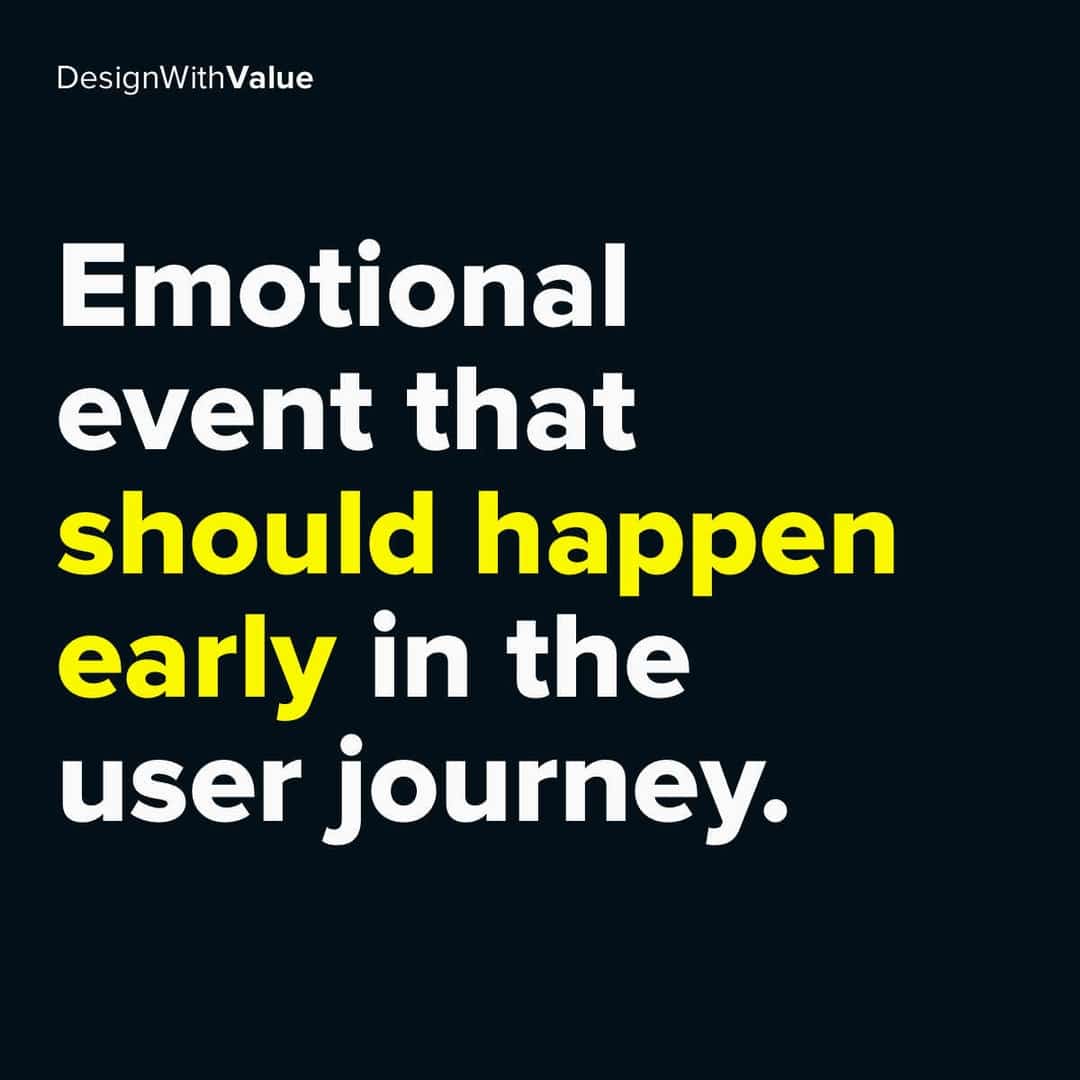 DesignWithValue

Emotional event that should happen early in the user journey.